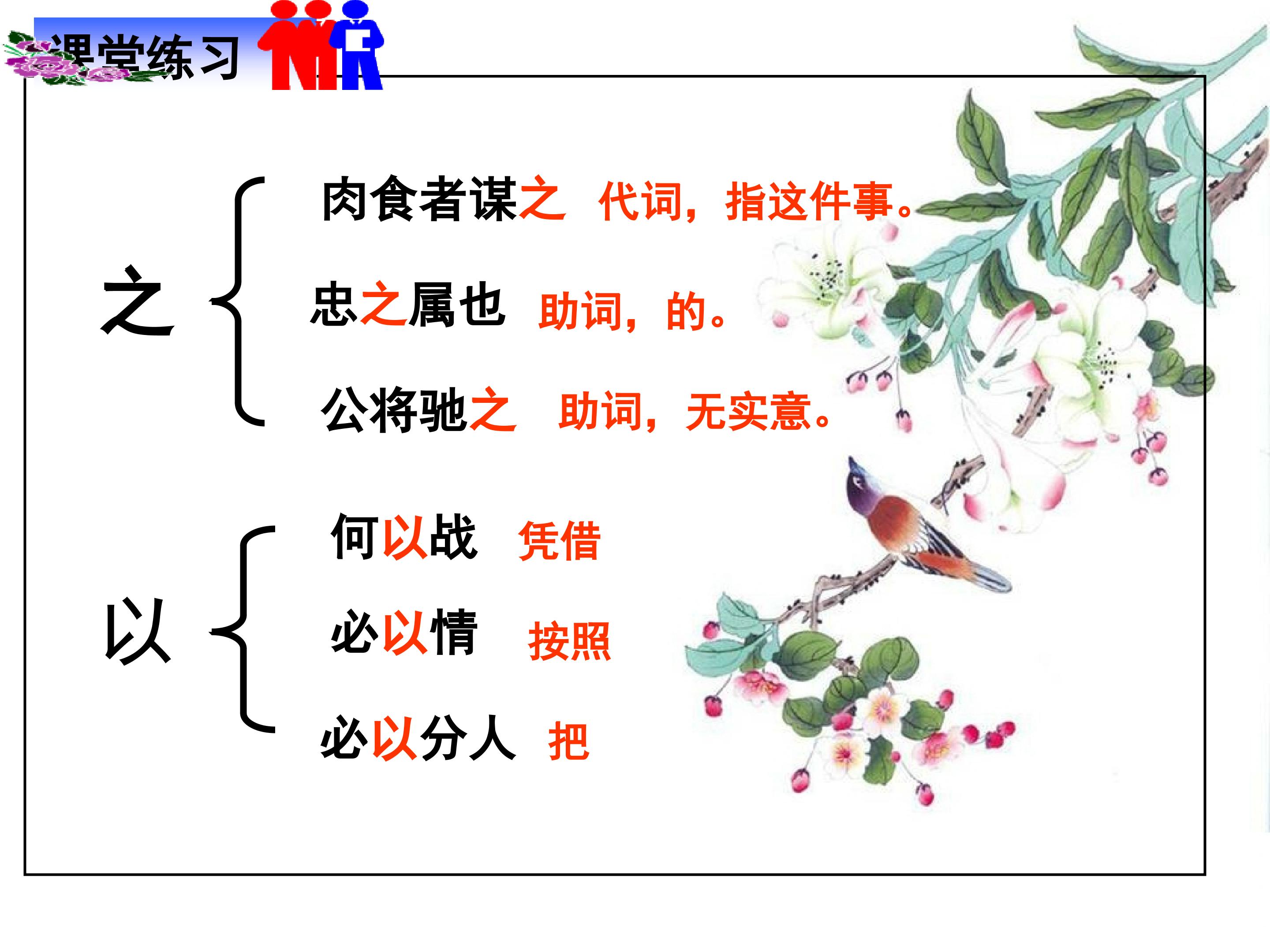 课堂练习

之

肉食者谋之 代词，指这件事。

忠之属也 助词，的。

公将驰之 助词，无实意。

以

何以战 凭借

必以情 按照

必以分人 把